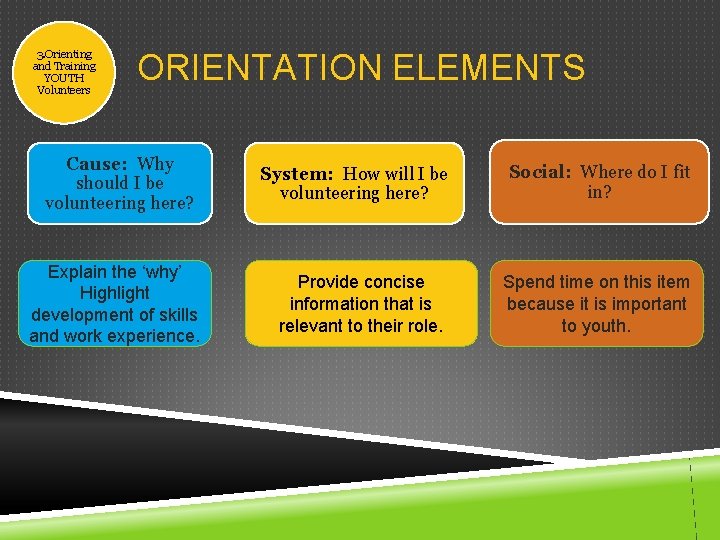 3.Orienting and Training YOUTH Volunteers

ORIENTATION ELEMENTS

Cause: Why should I be volunteering here?

System: How will I be volunteering here?

Social: Where do I fit in?

Explain the 'why' Highlight development of skills and work experience.

Provide concise information that is relevant to their role.

Spend time on this item because it is important to youth.